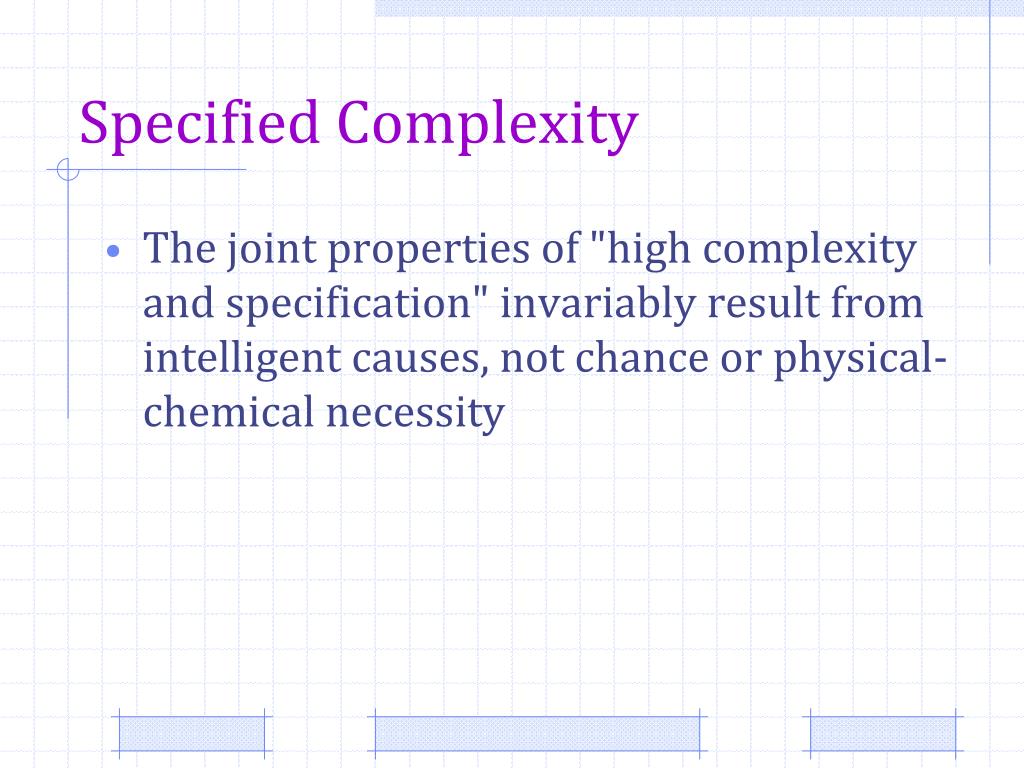 Specified Complexity

• The joint properties of "high complexity and specification" invariably result from intelligent causes, not chance or physical-chemical necessity